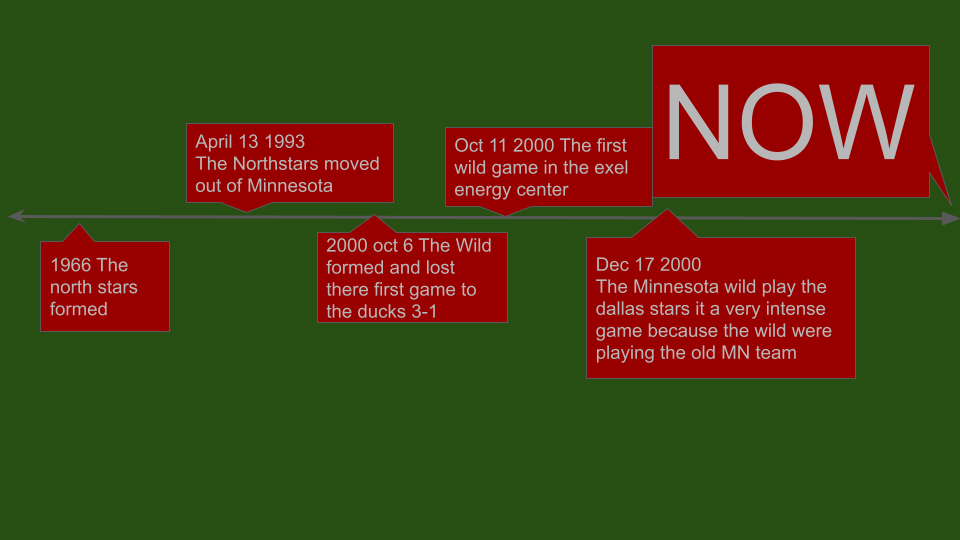 1966 The north stars formed

April 13 1993
The Northstars moved out of Minnesota

2000 oct 6 The Wild formed and lost there first game to the ducks 3-1

Oct 11 2000 The first wild game in the exel energy center

Dec 17 2000
The Minnesota wild play the dallas stars it a very intense game because the wild were playing the old MN team

NOW